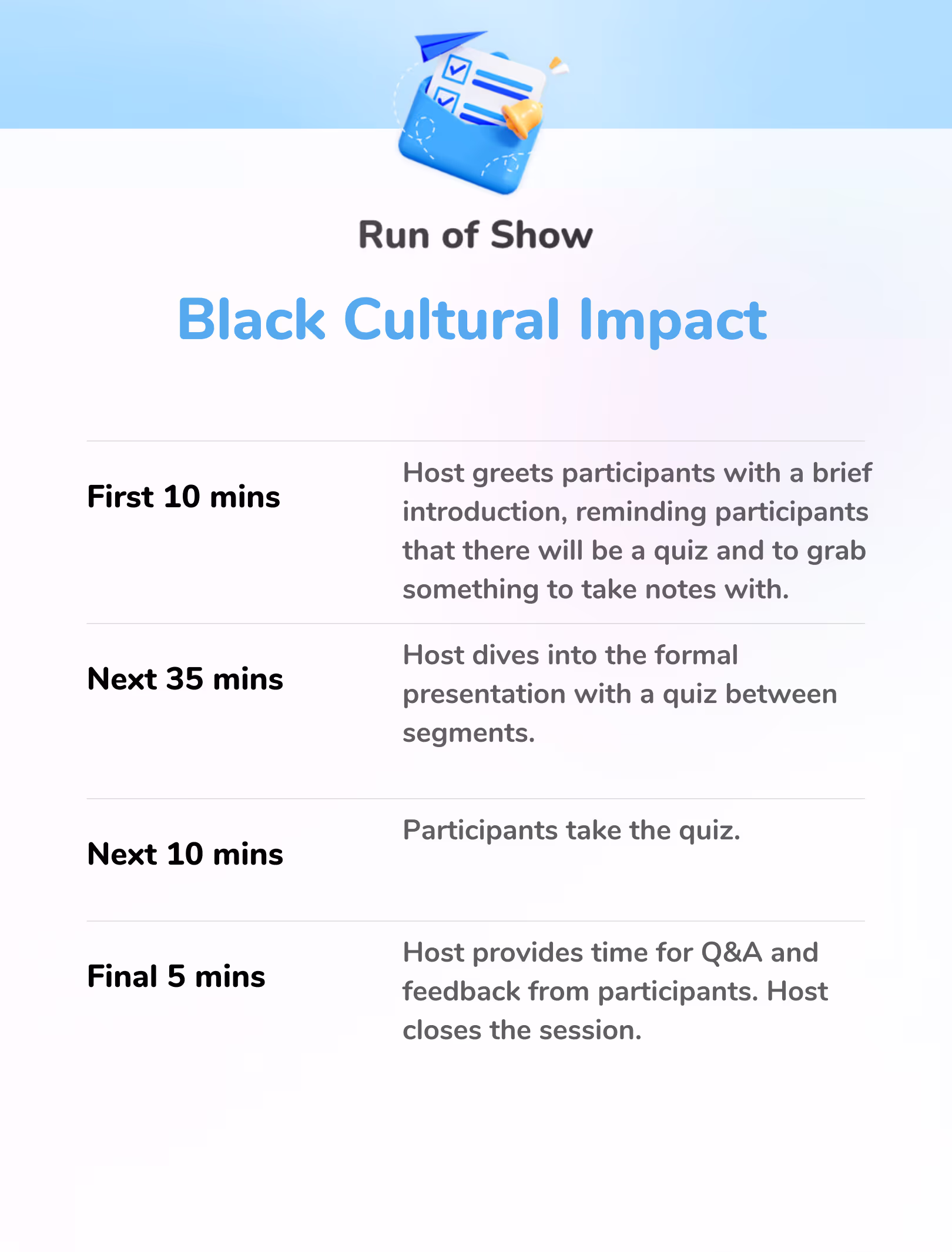 Run of Show

Black Cultural Impact

| | |
|---|---|
| First 10 mins | Host greets participants with a brief introduction, reminding participants that there will be a quiz and to grab something to take notes with. |
| Next 35 mins | Host dives into the formal presentation with a quiz between segments. |
| Next 10 mins | Participants take the quiz. |
| Final 5 mins | Host provides time for Q&A and feedback from participants. Host closes the session. |